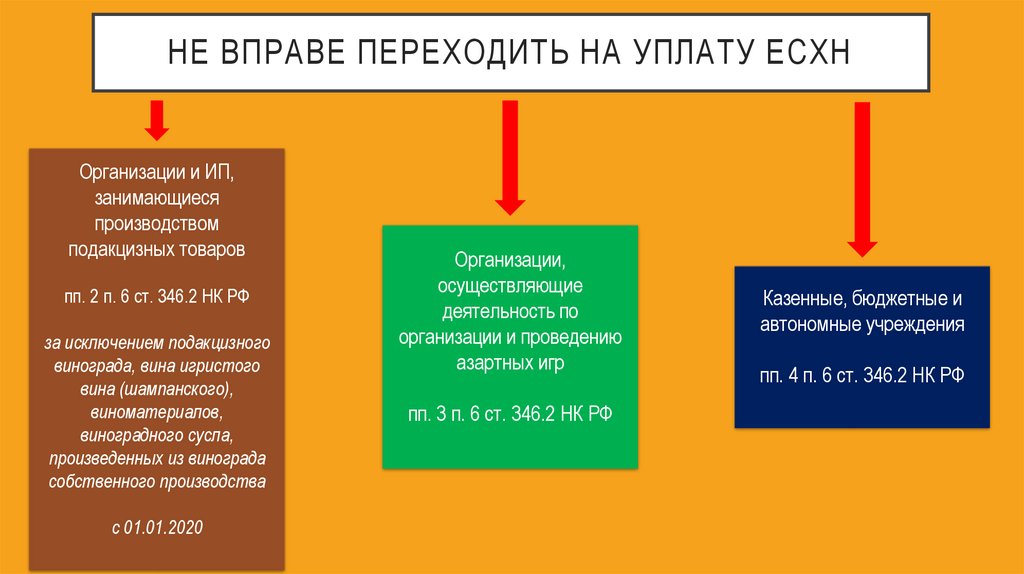 НЕ ВПРАВЕ ПЕРЕХОДИТЬ НА УПЛАТУ ЕСХН

Организации и ИП, занимающиеся производством подакцизных товаров

пп. 2 п. 6 ст. 346.2 НК РФ

за исключением подакцизного винограда, вина игристого вина (шампанского), виноматериалов, виноградного сусла, произведенных из винограда собственного производства

с 01.01.2020

Организации, осуществляющие деятельность по организации и проведению азартных игр

пп. 3 п. 6 ст. 346.2 НК РФ

Казенные, бюджетные и автономные учреждения

пп. 4 п. 6 ст. 346.2 НК РФ